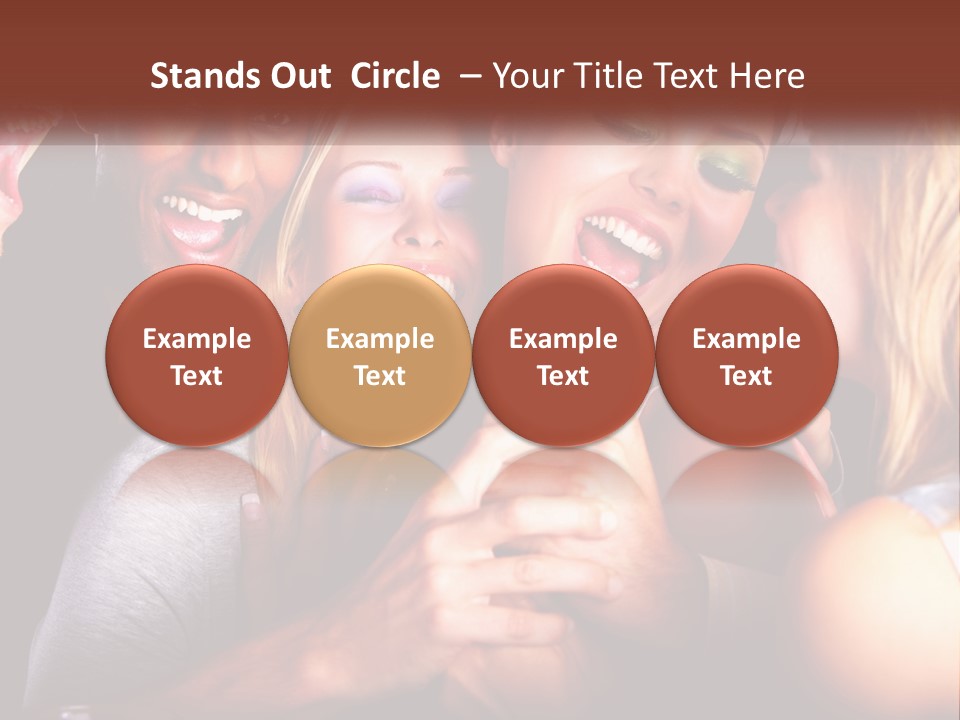 Stands Out Circle – Your Title Text Here

Example Text

Example Text

Example Text

Example Text